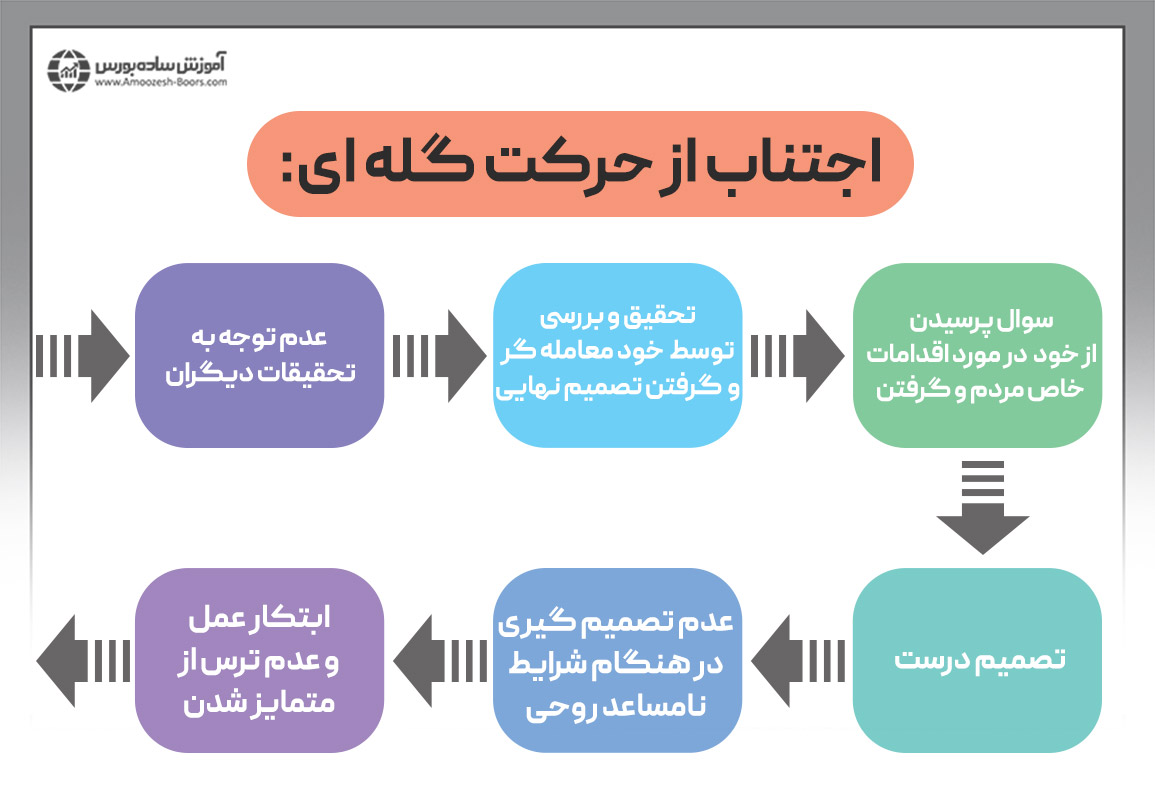 آموزش ساده بورس
www.Amoozesh-Boors.com

اجتناب از حرکت گله ای:

سوال پرسیدن از خود در مورد اقدامات خاص مردم و گرفتن

تحقیق و بررسی توسط خود معامله گر و گرفتن تصمیم نهایی

عدم توجه به تحقیقات دیگران

تصمیم درست

عدم تصمیم گیری در هنگام شرایط نامساعد روحی

ابتکار عمل و عدم ترس از متمایز شدن